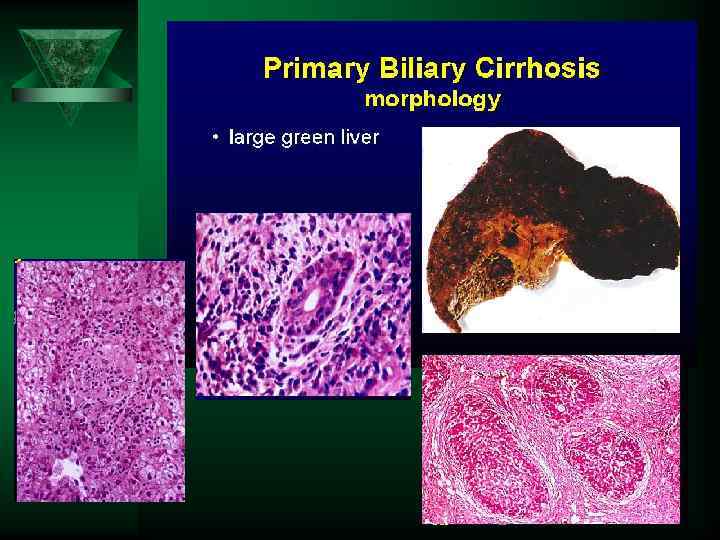 Primary Biliary Cirrhosis
morphology

• large green liver